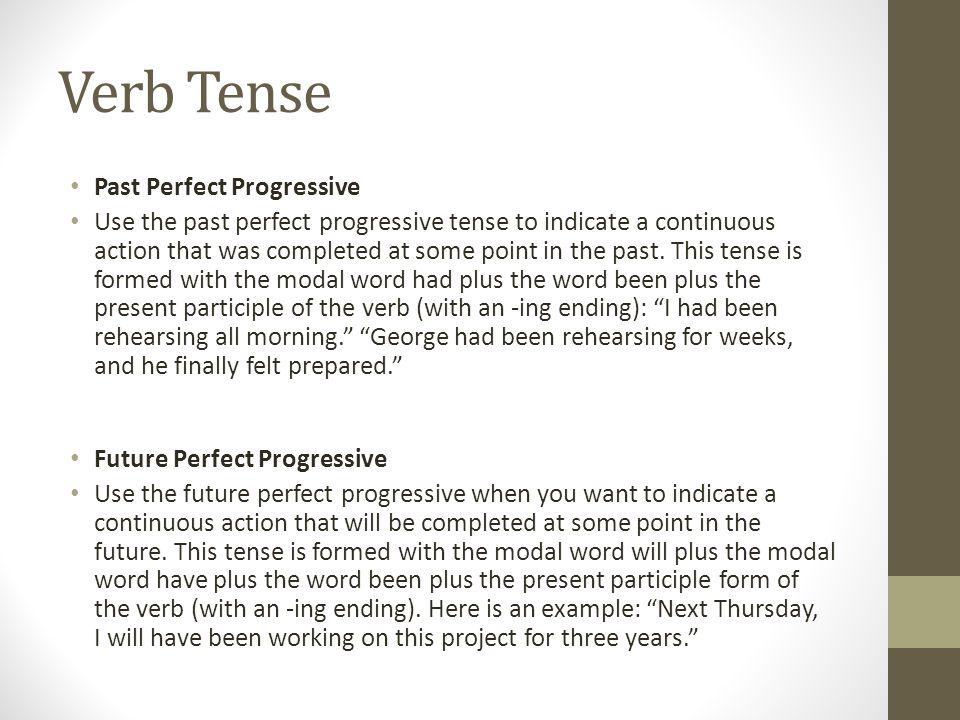 Verb Tense

• Past Perfect Progressive
• Use the past perfect progressive tense to indicate a continuous action that was completed at some point in the past. This tense is formed with the modal word had plus the word been plus the present participle of the verb (with an -ing ending): “I had been rehearsing all morning.” “George had been rehearsing for weeks, and he finally felt prepared.”

• Future Perfect Progressive
• Use the future perfect progressive when you want to indicate a continuous action that will be completed at some point in the future. This tense is formed with the modal word will plus the modal word have plus the word been plus the present participle form of the verb (with an -ing ending). Here is an example: “Next Thursday, I will have been working on this project for three years.”